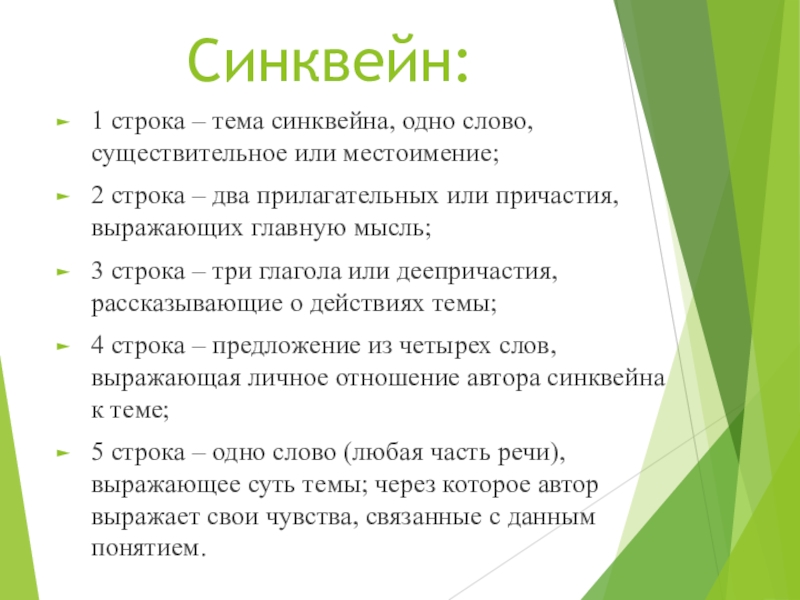 Синквейн:

1 строка – тема синквейна, одно слово, существительное или местоимение;

2 строка – два прилагательных или причастия, выражающих главную мысль;

3 строка – три глагола или деепричастия, рассказывающие о действиях темы;

4 строка – предложение из четырех слов, выражающая личное отношение автора синквейна к теме;

5 строка – одно слово (любая часть речи), выражающее суть темы; через которое автор выражает свои чувства, связанные с данным понятием.